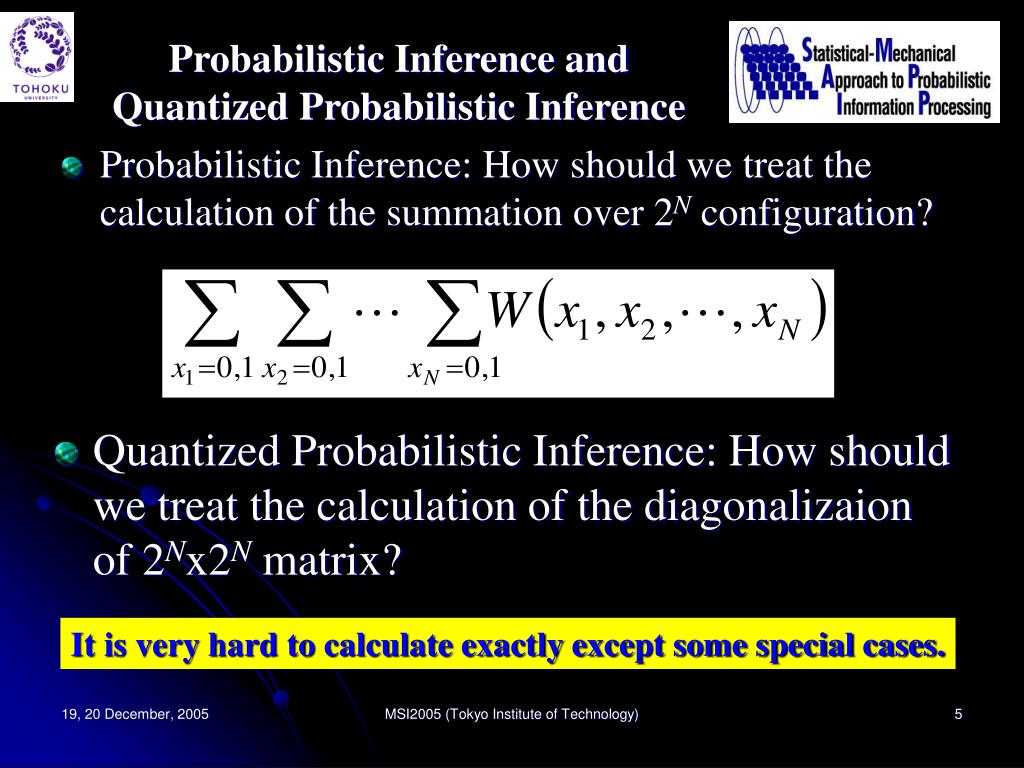 TOHOKU
UNIVERSITY

Probabilistic Inference and Quantized Probabilistic Inference

Statistical-Mechanical Approach to Probabilistic Information Processing

Probabilistic Inference: How should we treat the calculation of the summation over $2^N$ configuration?

$\sum_{x_1=0,1} \sum_{x_2=0,1} \cdots \sum_{x_N=0,1} W(x_1, x_2, \cdots, x_N)$

Quantized Probabilistic Inference: How should we treat the calculation of the diagonalizaion of $2^N$x$2^N$ matrix?

It is very hard to calculate exactly except some special cases.

19, 20 December, 2005

MSI2005 (Tokyo Institute of Technology)

5